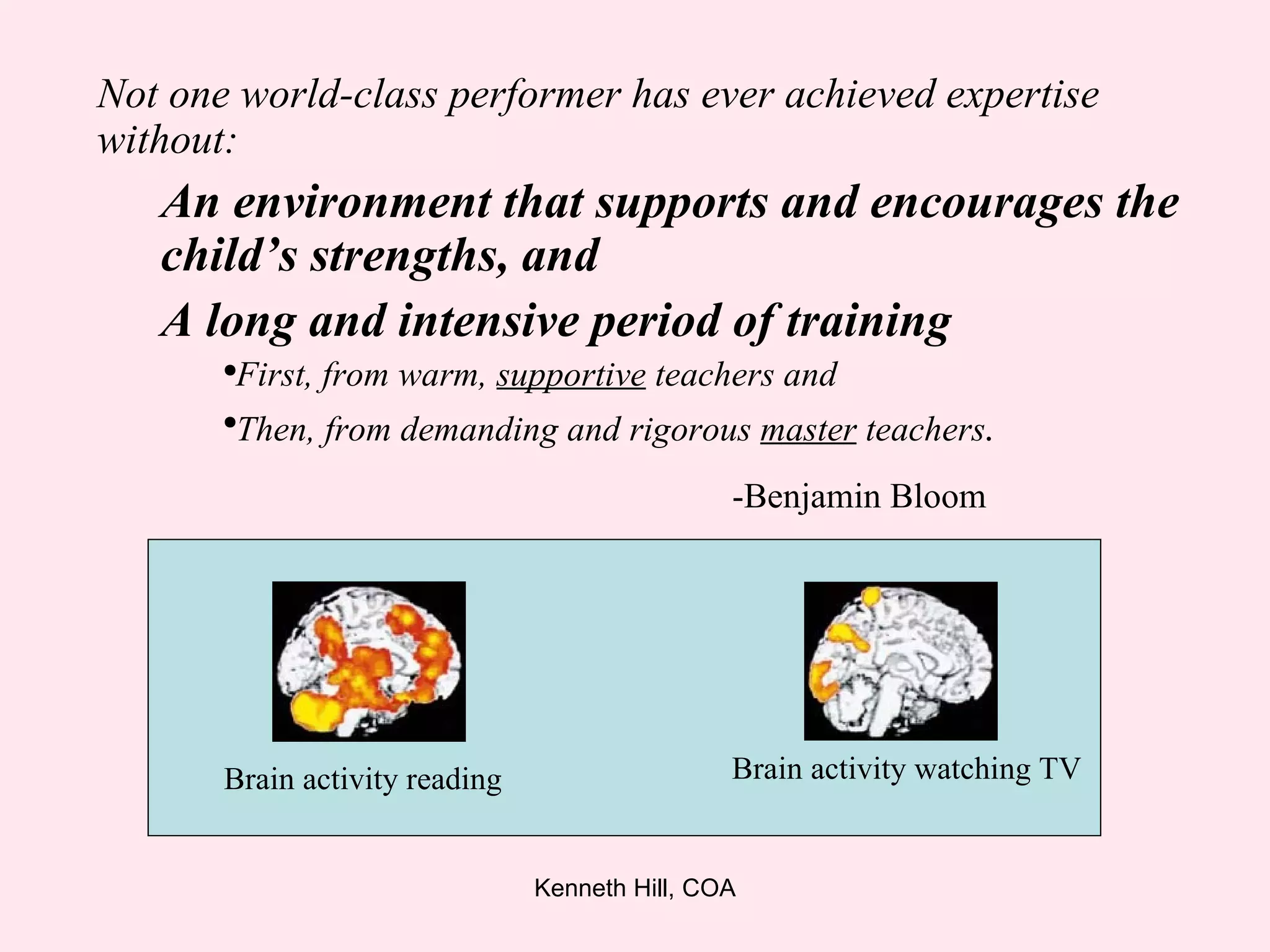 Not one world-class performer has ever achieved expertise without:

An environment that supports and encourages the child’s strengths, and

A long and intensive period of training

•First, from warm, supportive teachers and

•Then, from demanding and rigorous master teachers.

-Benjamin Bloom

Brain activity reading

Brain activity watching TV

Kenneth Hill, COA